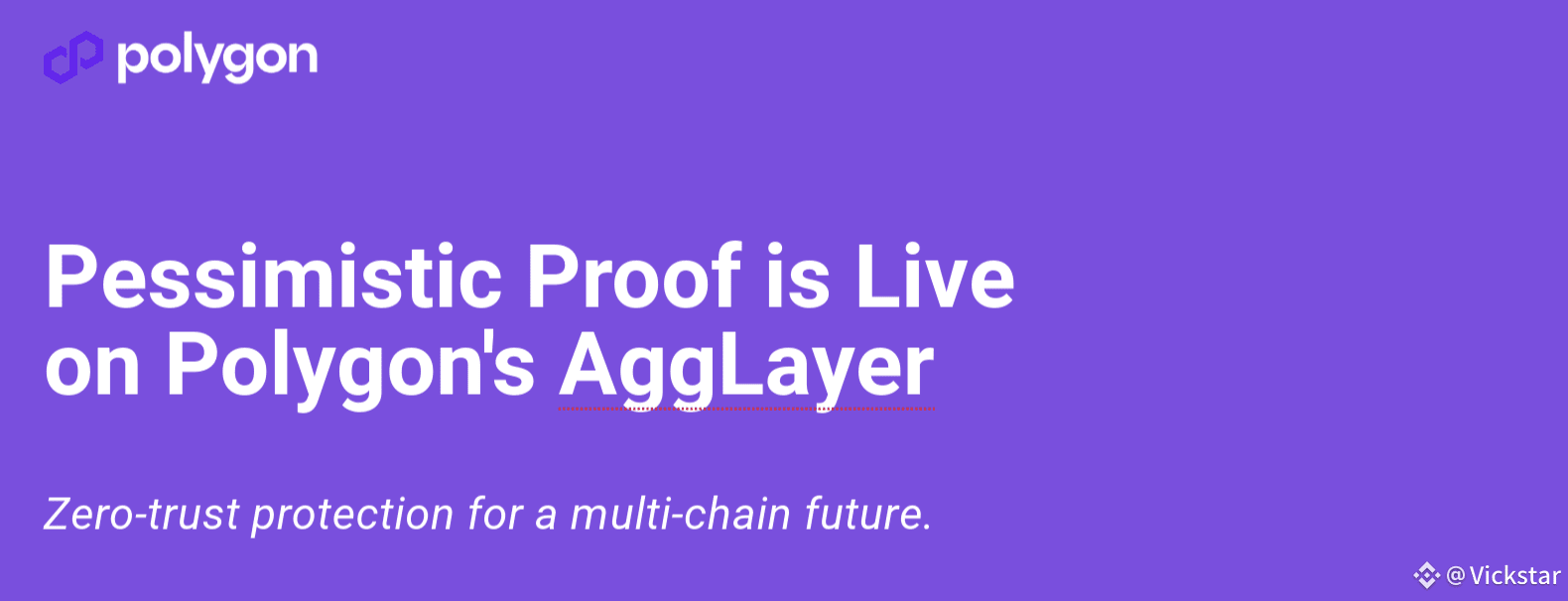 polygon

Pessimistic Proof is Live on Polygon's AggLayer

Zero-trust protection for a multi-chain future.

@Vickstar